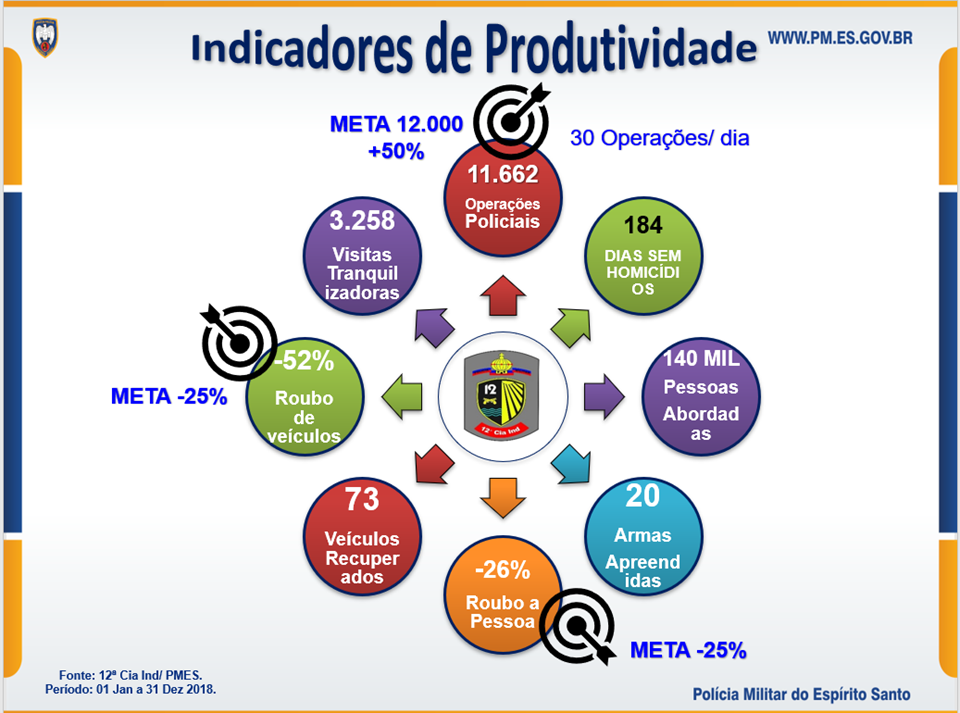 Indicadores de Produtividade

WWW.PM.ES.GOV.BR

META 12.000
+50%

30 Operações/ dia

11.662
Operações Policiais

184
DIAS SEM HOMICÍDIOS

140 MIL
Pessoas Abordadas

20
Armas Apreendidas

-26%
Roubo a Pessoa

META -25%

73
Veículos Recuperados

-52%
Roubo de veículos

META -25%

3.258
Visitas Tranquilizadoras

12
12ª Cia Ind

Fonte: 12ª Cia Ind/ PMES.
Período: 01 Jan a 31 Dez 2018.

Polícia Militar do Espírito Santo